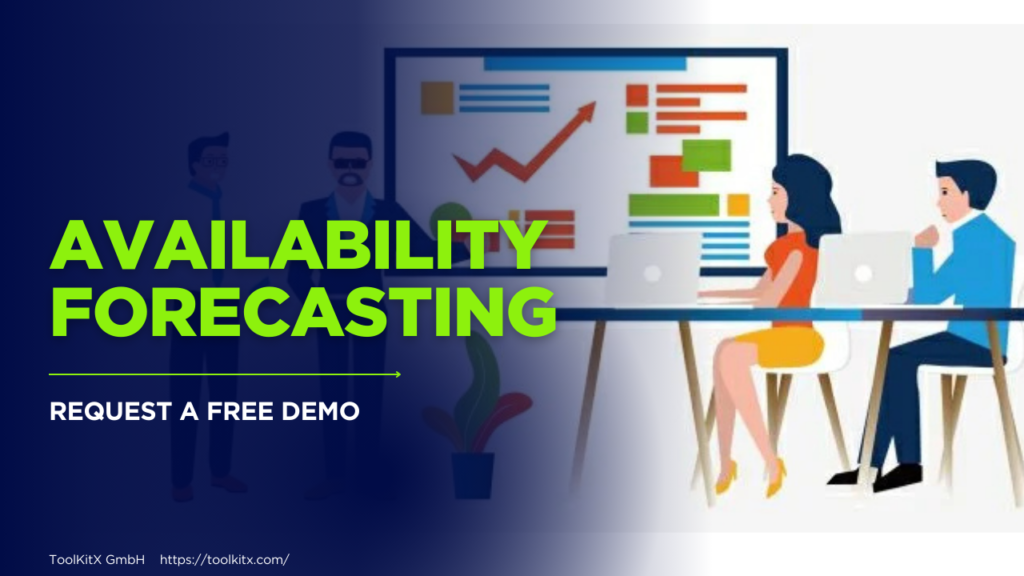 AVAILABILITY FORECASTING

REQUEST A FREE DEMO

ToolKitX GmbH https://toolkitx.com/